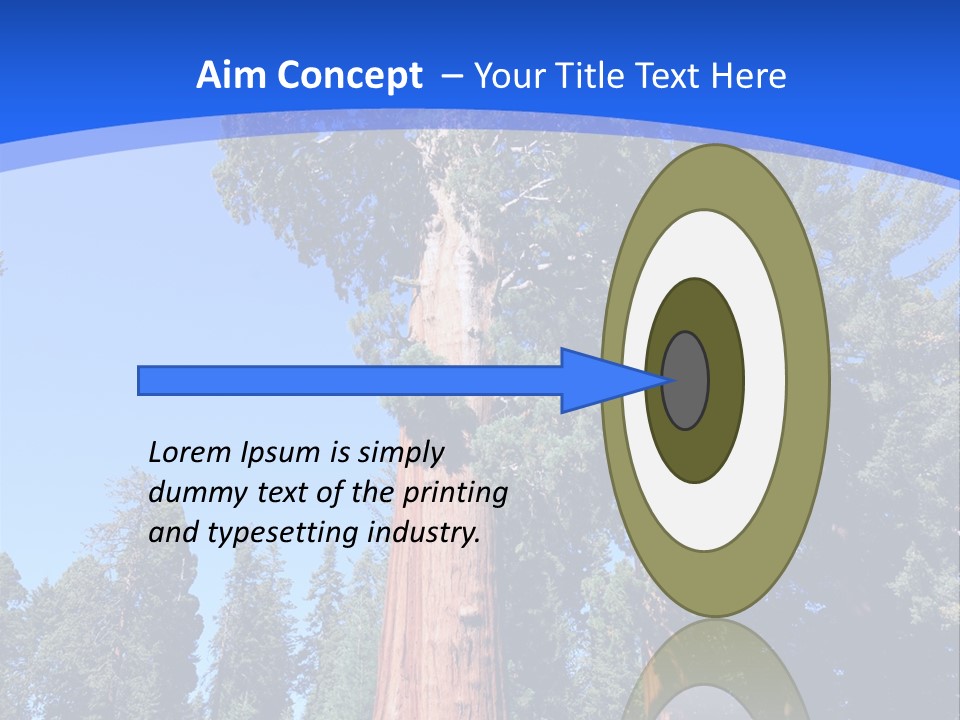 Aim Concept – Your Title Text Here

Lorem Ipsum is simply dummy text of the printing and typesetting industry.